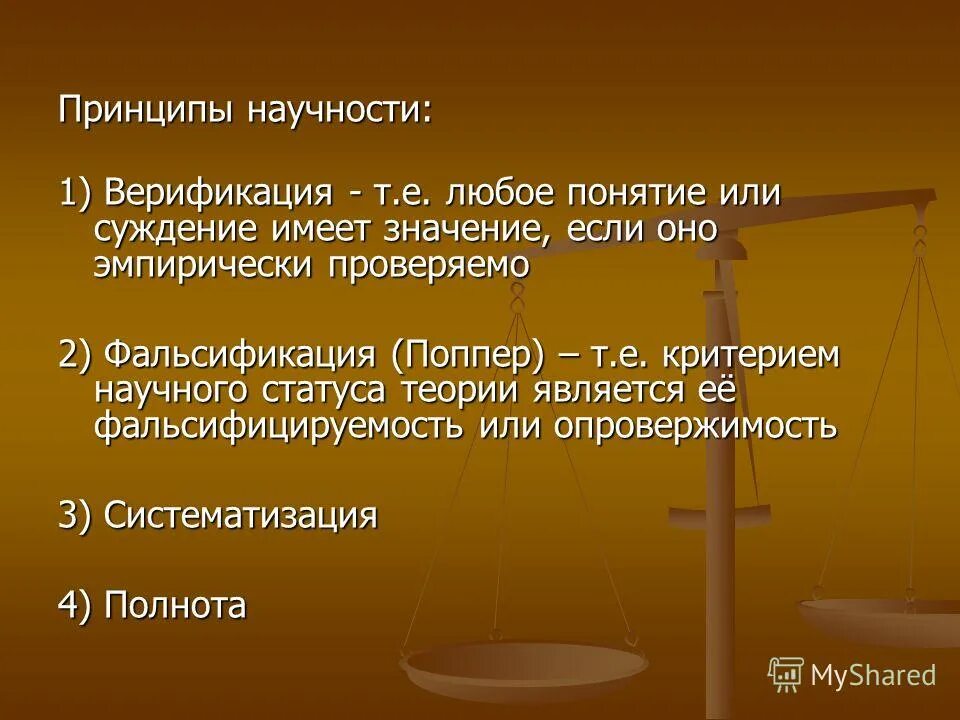 Принципы научности:

1) Верификация - т.е. любое понятие или суждение имеет значение, если оно эмпирически проверяемо

2) Фальсификация (Поппер) – т.е. критерием научного статуса теории является её фальсифицируемость или опровержимость

3) Систематизация

4) Полнота

MyShared